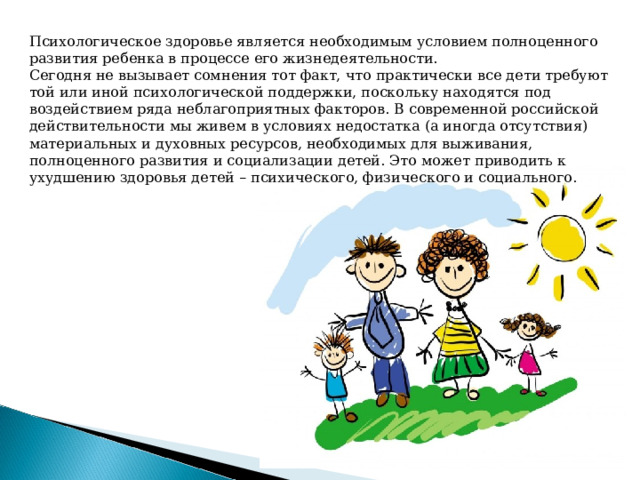 Психологическое здоровье является необходимым условием полноценного развития ребенка в процессе его жизнедеятельности.
Сегодня не вызывает сомнения тот факт, что практически все дети требуют той или иной психологической поддержки, поскольку находятся под воздействием ряда неблагоприятных факторов. В современной российской действительности мы живем в условиях недостатка (а иногда отсутствия) материальных и духовных ресурсов, необходимых для выживания, полноценного развития и социализации детей. Это может приводить к ухудшению здоровья детей – психического, физического и социального.